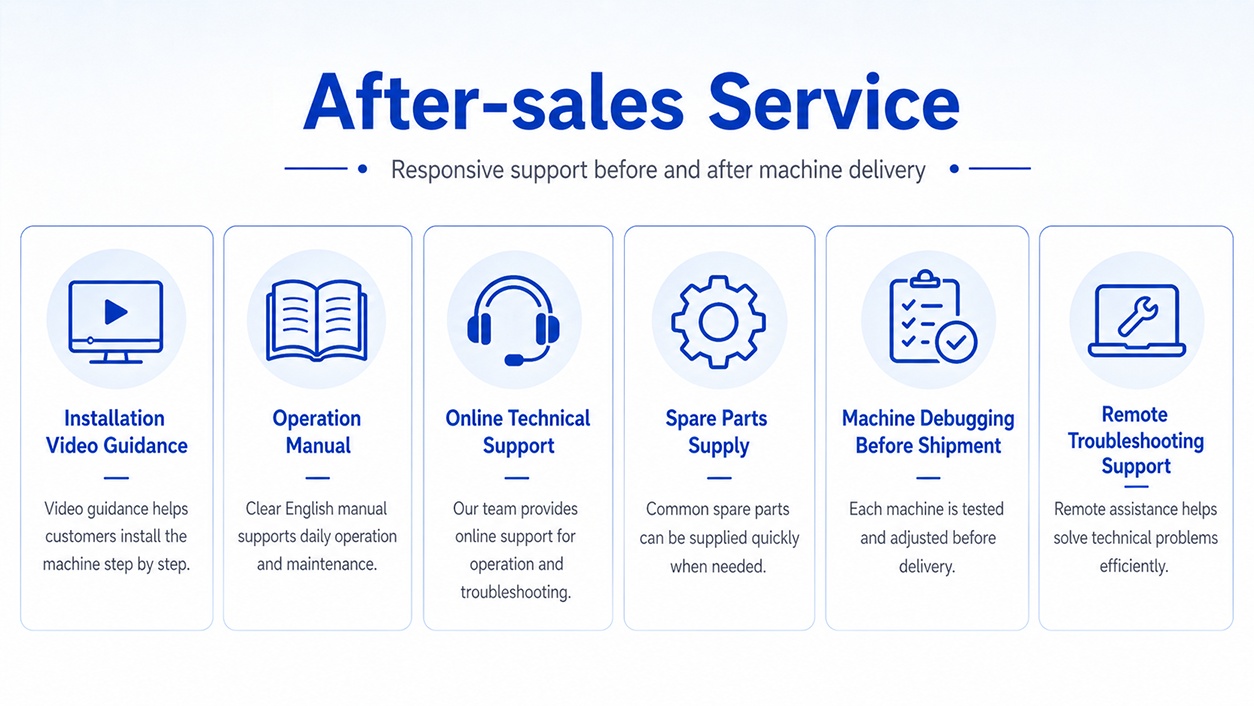 After-sales Service

Responsive support before and after machine delivery

Installation Video Guidance

Video guidance helps customers install the machine step by step.

Operation Manual

Clear English manual supports daily operation and maintenance.

Online Technical Support

Our team provides online support for operation and troubleshooting.

Spare Parts Supply

Common spare parts can be supplied quickly when needed.

Machine Debugging Before Shipment

Each machine is tested and adjusted before delivery.

Remote Troubleshooting Support

Remote assistance helps solve technical problems efficiently.